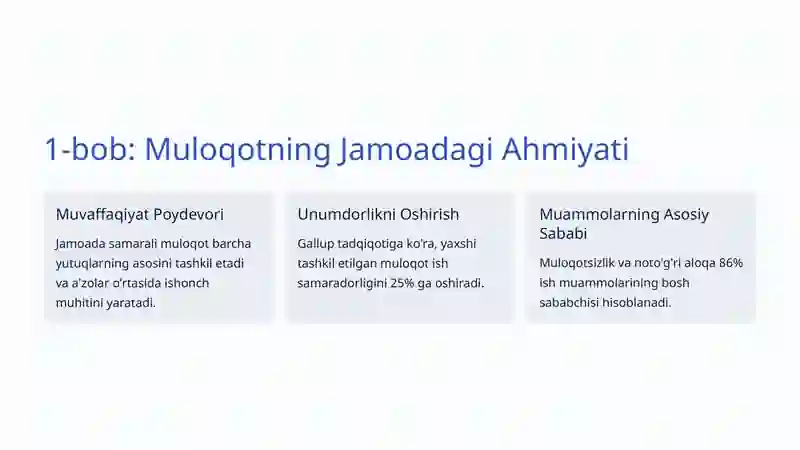 1-bob: Muloqotning Jamoadagi Ahmiyati

Muvaffaqiyat Poydevori

Jamoada samarali muloqot barcha yutuqlarning asosini tashkil etadi va a'zolar o'rtasida ishonch muhitini yaratadi.

Unumdorlikni Oshirish

Gallup tadqiqotiga ko'ra, yaxshi tashkil etilgan muloqot ish samaradorligini 25% ga oshiradi.

Muammolarning Asosiy Sababi

Muloqotsizlik va noto'g'ri aloqa 86% ish muammolarining bosh sababchisi hisoblanadi.